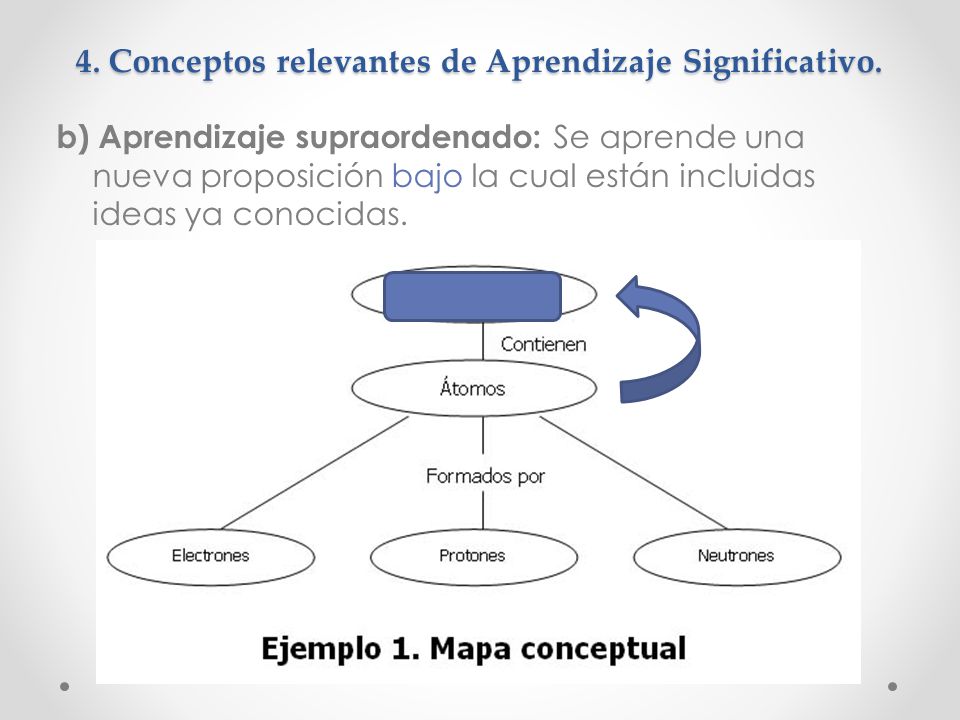 4. Conceptos relevantes de Aprendizaje Significativo.

b) Aprendizaje supraordenado: Se aprende una nueva proposición bajo la cual están incluidas ideas ya conocidas.

Contienen

Átomos

Formados por

Electrones

Protones

Neutrones

Ejemplo 1. Mapa conceptual